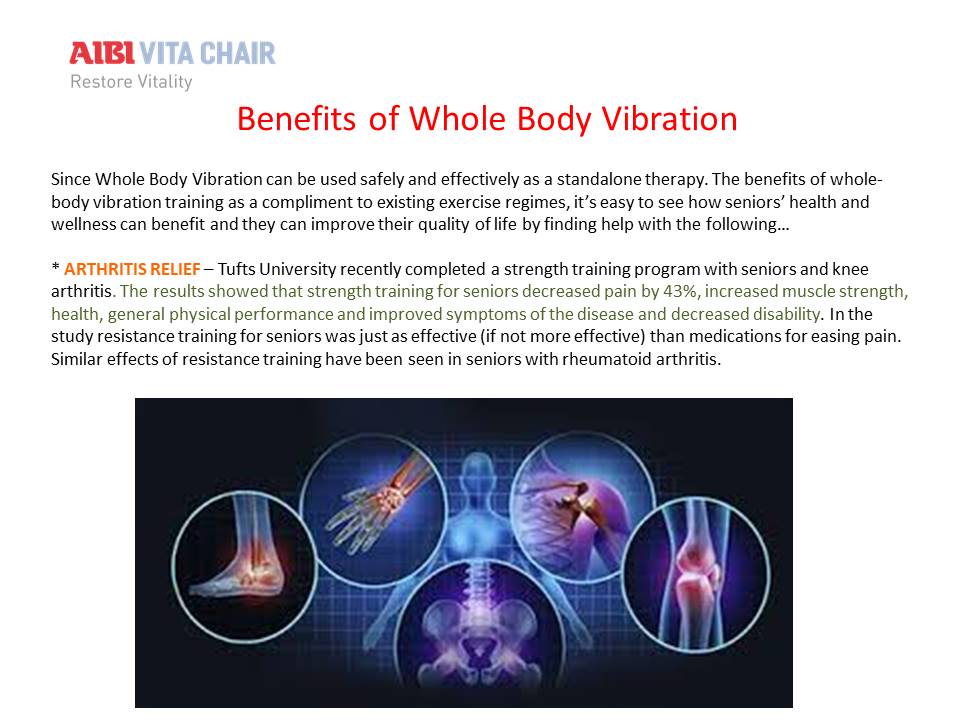 AIBI VITA CHAIR
Restore Vitality

Benefits of Whole Body Vibration

Since Whole Body Vibration can be used safely and effectively as a standalone therapy. The benefits of whole-body vibration training as a compliment to existing exercise regimes, it's easy to see how seniors' health and wellness can benefit and they can improve their quality of life by finding help with the following…

* ARTHRITIS RELIEF – Tufts University recently completed a strength training program with seniors and knee arthritis. The results showed that strength training for seniors decreased pain by 43%, increased muscle strength, health, general physical performance and improved symptoms of the disease and decreased disability. In the study resistance training for seniors was just as effective (if not more effective) than medications for easing pain. Similar effects of resistance training have been seen in seniors with rheumatoid arthritis.